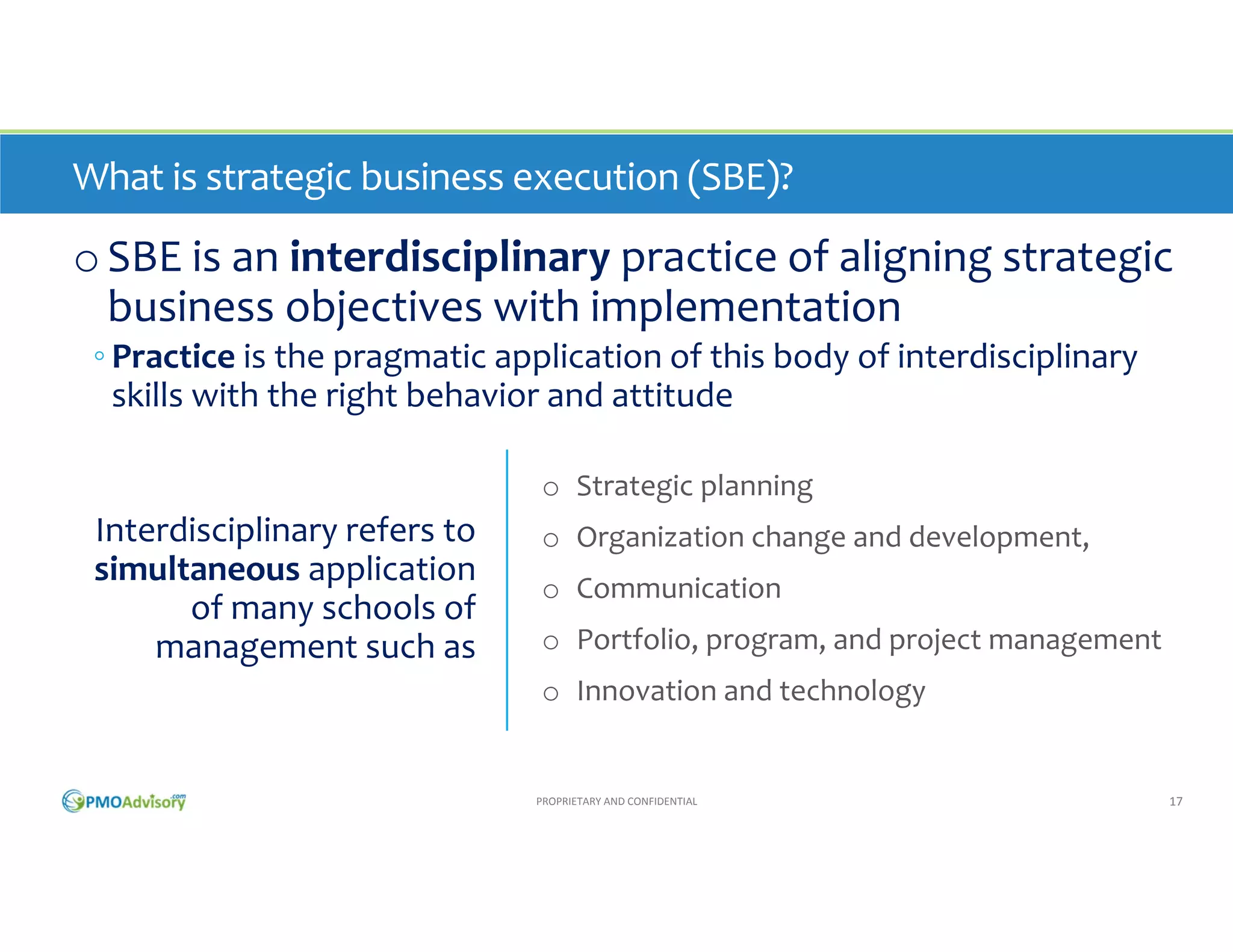 What is strategic business execution (SBE)?

o SBE is an interdisciplinary practice of aligning strategic business objectives with implementation

◦ Practice is the pragmatic application of this body of interdisciplinary skills with the right behavior and attitude

Interdisciplinary refers to simultaneous application of many schools of management such as

o Strategic planning
o Organization change and development,
o Communication
o Portfolio, program, and project management
o Innovation and technology

PMOAdvisory.com

PROPRIETARY AND CONFIDENTIAL

17